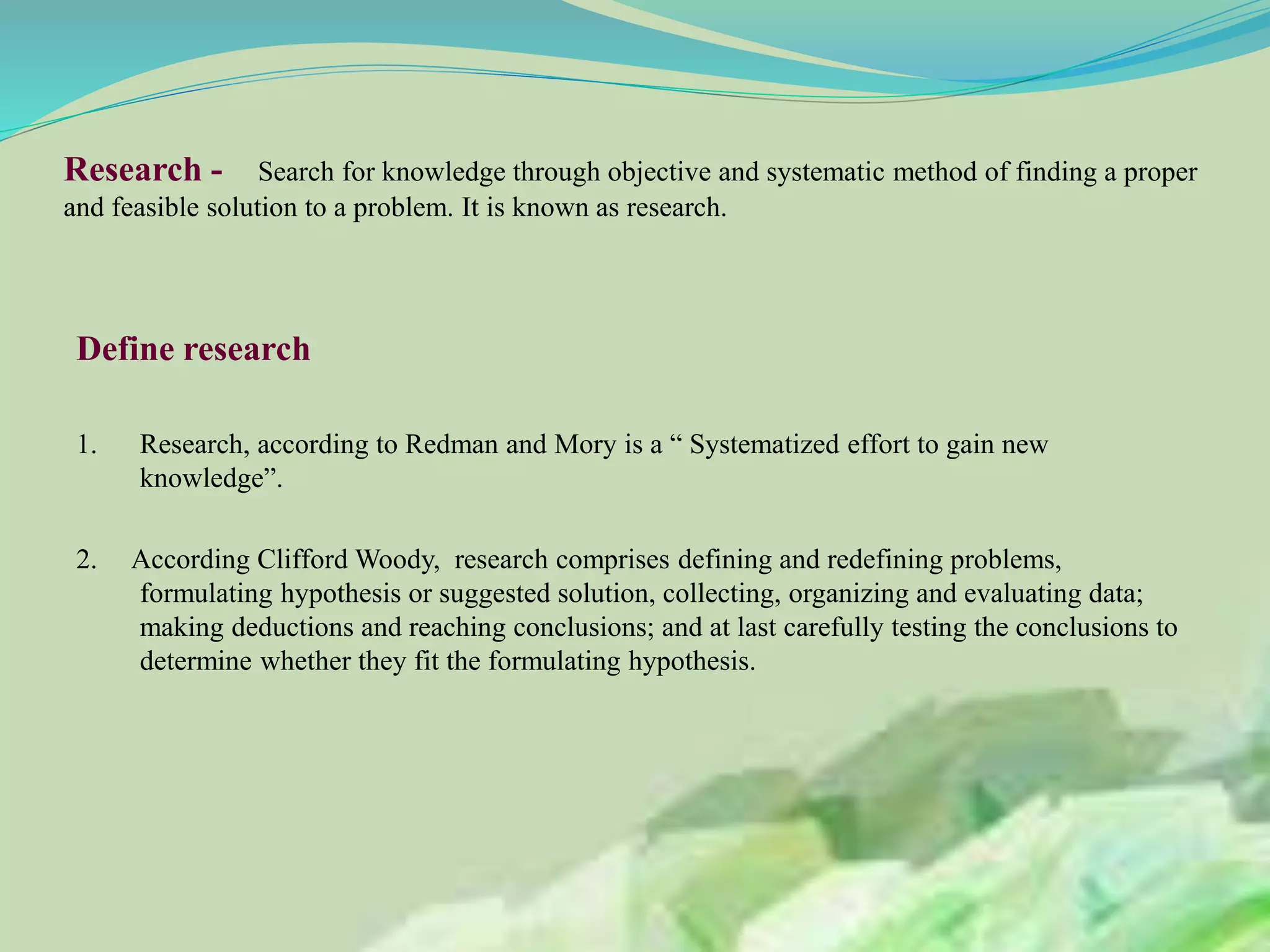 Research - Search for knowledge through objective and systematic method of finding a proper and feasible solution to a problem. It is known as research.

Define research

1. Research, according to Redman and Mory is a “ Systematized effort to gain new knowledge”.

2. According Clifford Woody, research comprises defining and redefining problems, formulating hypothesis or suggested solution, collecting, organizing and evaluating data; making deductions and reaching conclusions; and at last carefully testing the conclusions to determine whether they fit the formulating hypothesis.